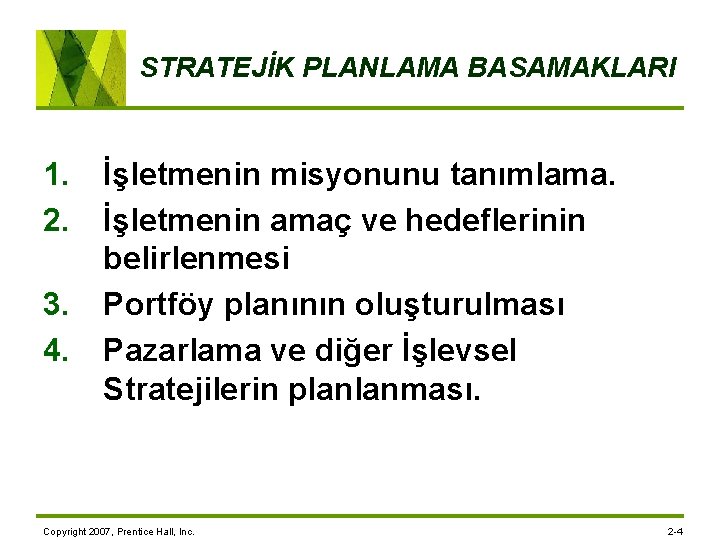 STRATEJİK PLANLAMA BASAMAKLARI

1. İşletmenin misyonunu tanımlama.
2. İşletmenin amaç ve hedeflerinin belirlenmesi
3. Portföy planının oluşturulması
4. Pazarlama ve diğer İşlevsel Stratejilerin planlanması.

Copyright 2007, Prentice Hall, Inc.

2-4